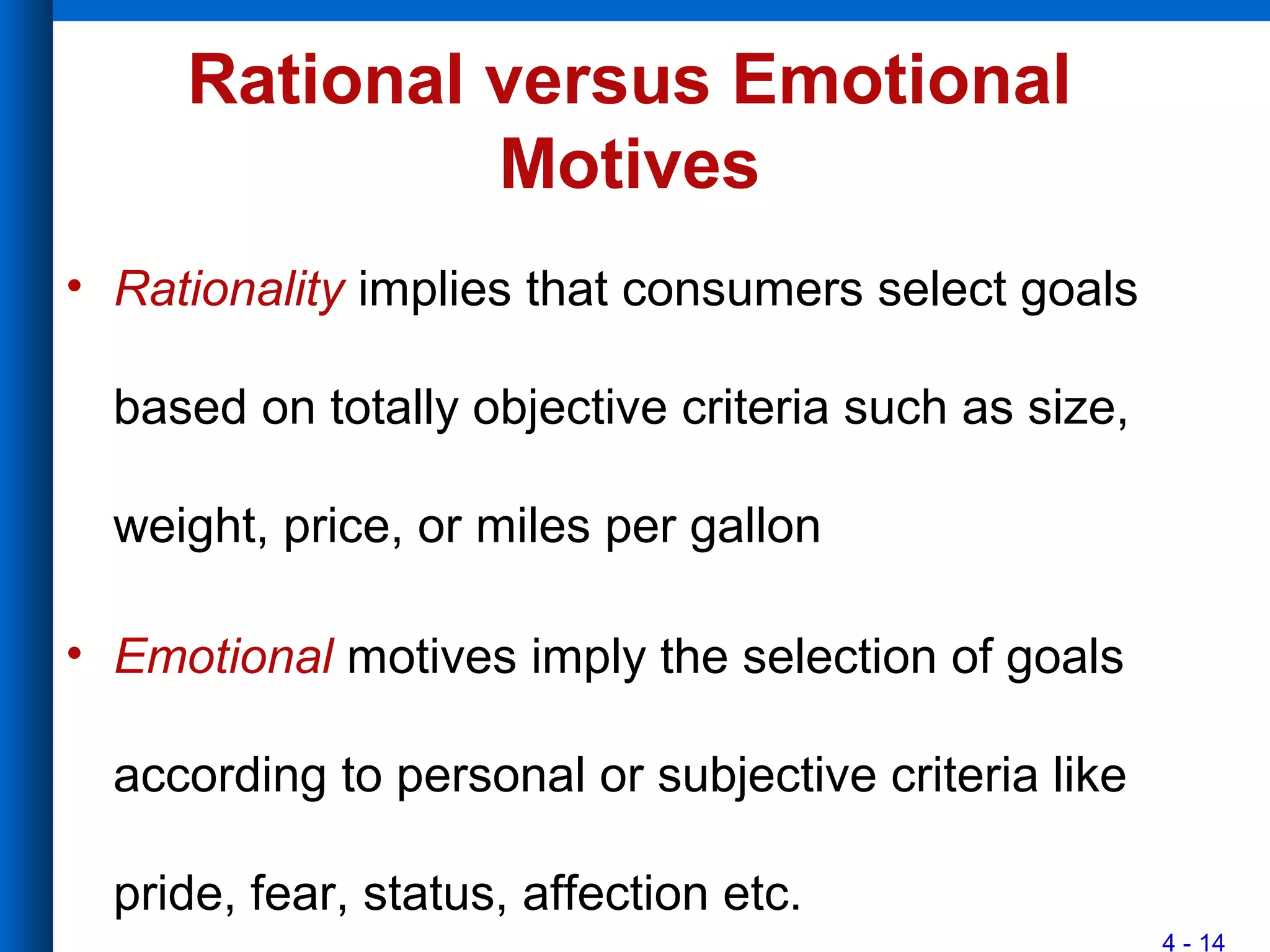 Rational versus Emotional Motives

• Rationality implies that consumers select goals based on totally objective criteria such as size, weight, price, or miles per gallon

• Emotional motives imply the selection of goals according to personal or subjective criteria like pride, fear, status, affection etc.

4 - 14